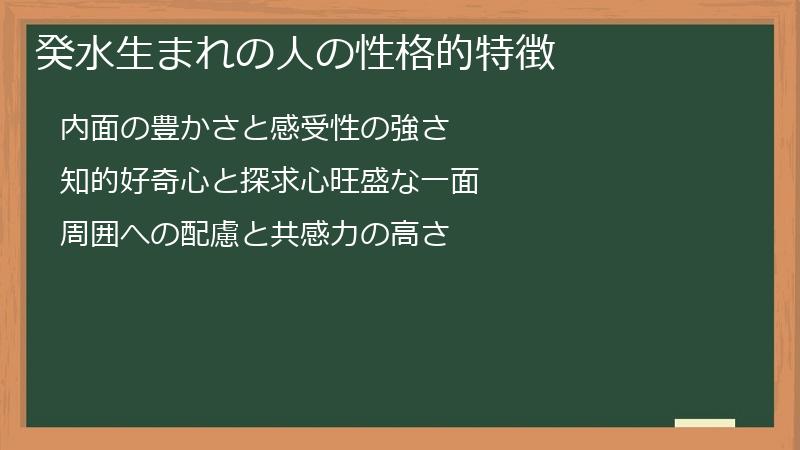 癸水生まれの人の性格的特徴

内面の豊かさと感受性の強さ

知的好奇心と探求心旺盛な一面

周囲への配慮と共感力の高さ